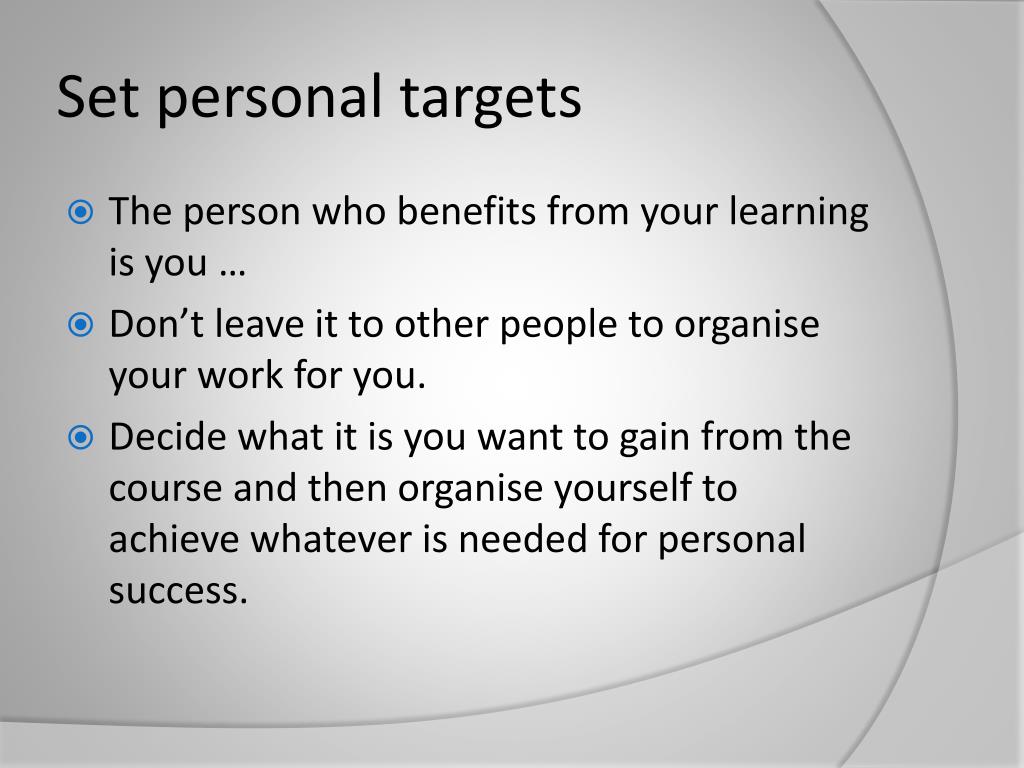 Set personal targets

The person who benefits from your learning is you …

Don’t leave it to other people to organise your work for you.

Decide what it is you want to gain from the course and then organise yourself to achieve whatever is needed for personal success.